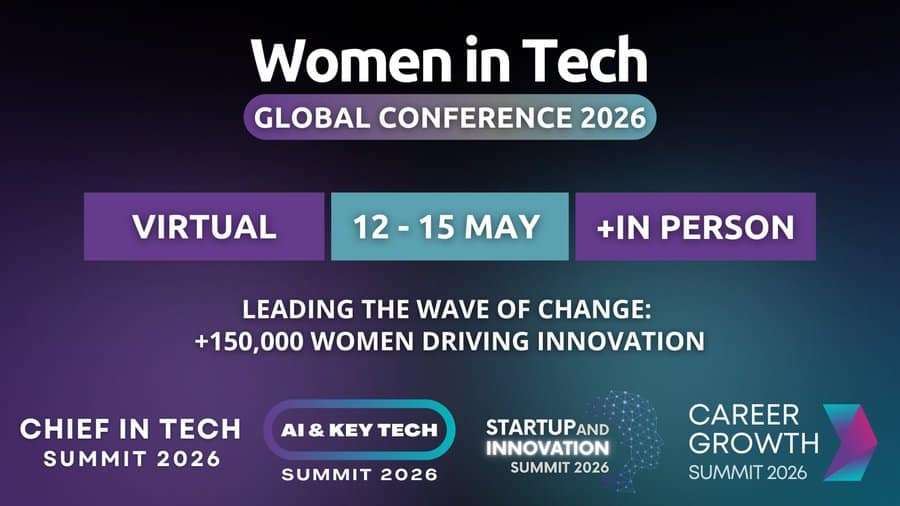 Women in Tech
GLOBAL CONFERENCE 2026

VIRTUAL

12 - 15 MAY

+IN PERSON

LEADING THE WAVE OF CHANGE:
+150,000 WOMEN DRIVING INNOVATION

CHIEF IN TECH
SUMMIT 2026

AI & KEY TECH
SUMMIT 2026

STARTUP AND
INNOVATION
SUMMIT 2026

CAREER
GROWTH
SUMMIT 2026